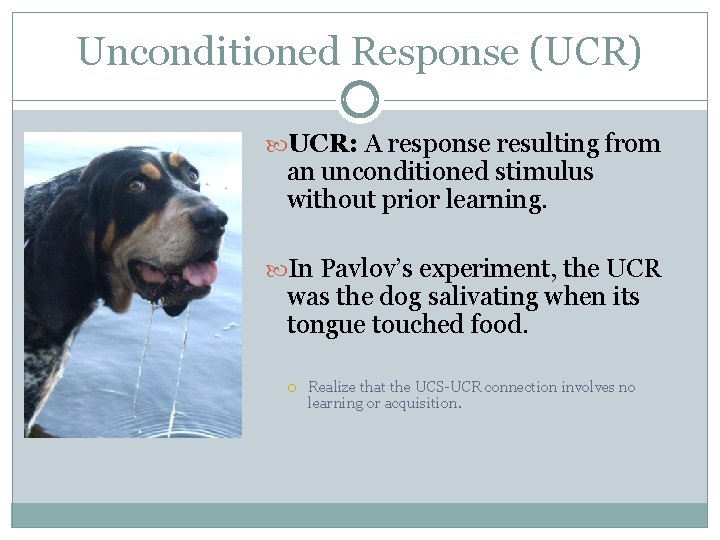 Unconditioned Response (UCR)

UCR: A response resulting from an unconditioned stimulus without prior learning.

In Pavlov's experiment, the UCR was the dog salivating when its tongue touched food.

Realize that the UCS-UCR connection involves no learning or acquisition.